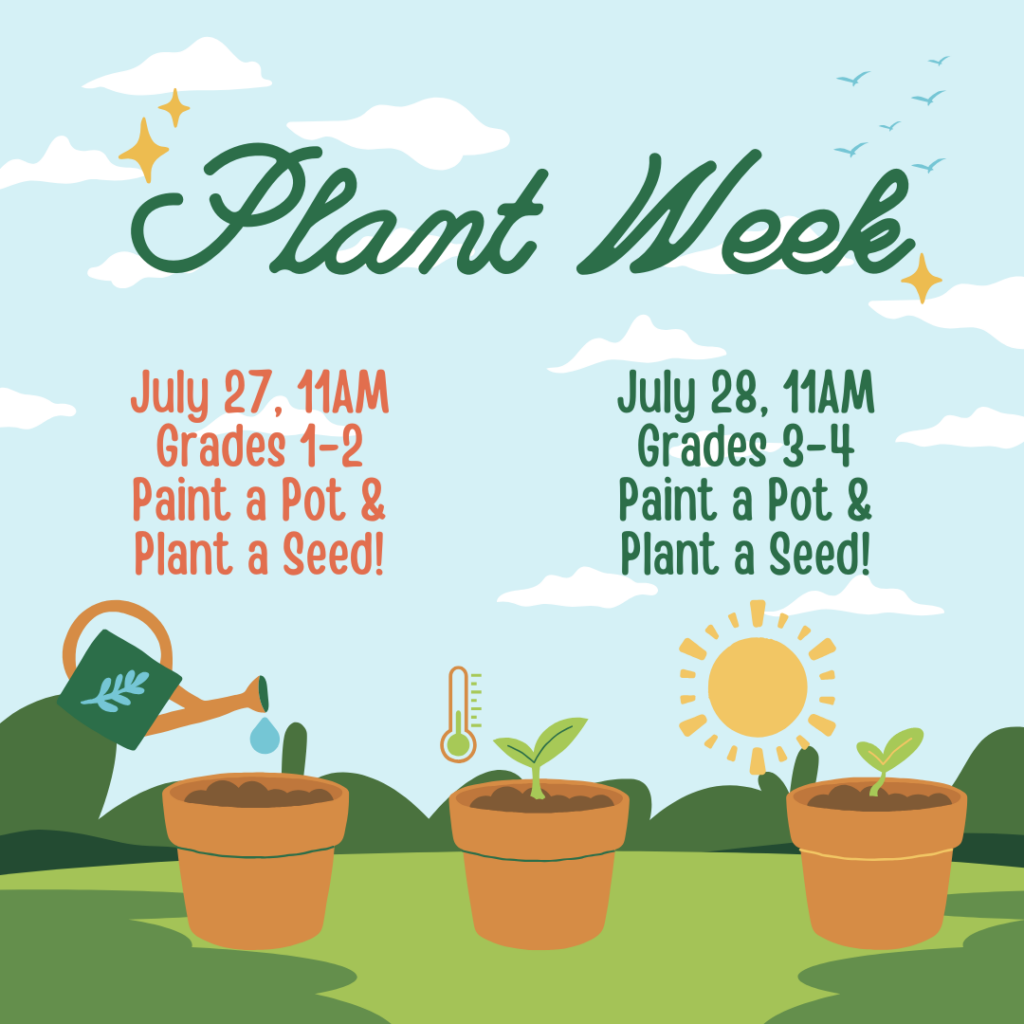 Plant Week

July 27, 11AM
Grades 1-2
Paint a Pot &
Plant a Seed!

July 28, 11AM
Grades 3-4
Paint a Pot &
Plant a Seed!